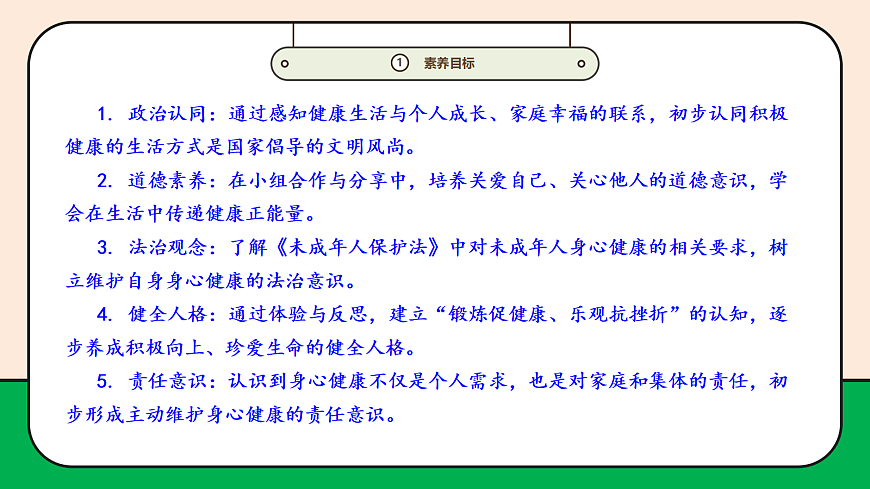 ① 素养目标

1. 政治认同：通过感知健康生活与个人成长、家庭幸福的联系，初步认同积极健康的生活方式是国家倡导的文明风尚。

2. 道德素养：在小组合作与分享中，培养关爱自己、关心他人的道德意识，学会在生活中传递健康正能量。

3. 法治观念：了解《未成年人保护法》中对未成年人身心健康的相关要求，树立维护自身身心健康的法治意识。

4. 健全人格：通过体验与反思，建立“锻炼促健康、乐观抗挫折”的认知，逐步养成积极向上、珍爱生命的健全人格。

5. 责任意识：认识到身心健康不仅是个人需求，也是对家庭和集体的责任，初步形成主动维护身心健康的责任意识。